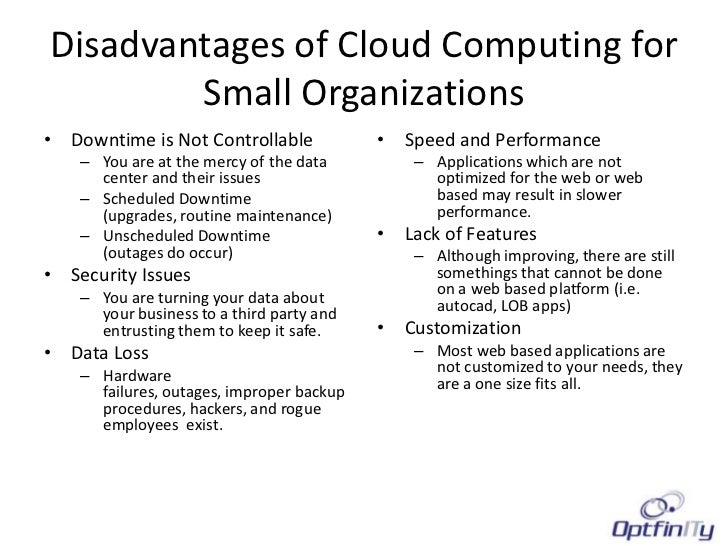 Disadvantages of Cloud Computing for Small Organizations

• Downtime is Not Controllable
– You are at the mercy of the data center and their issues
– Scheduled Downtime (upgrades, routine maintenance)
– Unscheduled Downtime (outages do occur)
• Security Issues
– You are turning your data about your business to a third party and entrusting them to keep it safe.
• Data Loss
– Hardware failures, outages, improper backup procedures, hackers, and rogue employees exist.

• Speed and Performance
– Applications which are not optimized for the web or web based may result in slower performance.
• Lack of Features
– Although improving, there are still somethings that cannot be done on a web based platform (i.e. autocad, LOB apps)
• Customization
– Most web based applications are not customized to your needs, they are a one size fits all.

OptfinITy